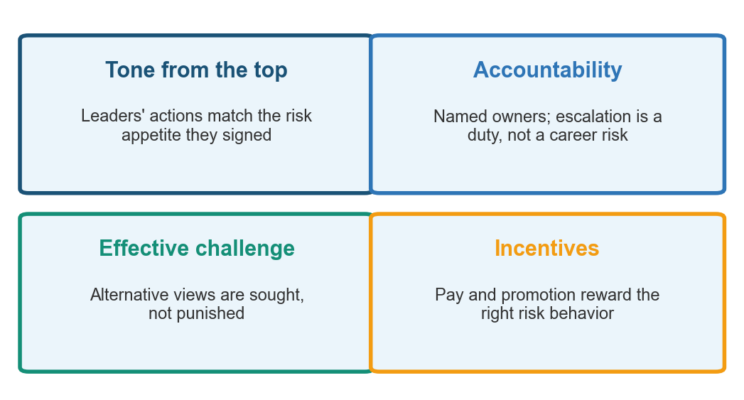 Tone from the top

Leaders' actions match the risk appetite they signed

Accountability

Named owners; escalation is a duty, not a career risk

Effective challenge

Alternative views are sought, not punished

Incentives

Pay and promotion reward the right risk behavior